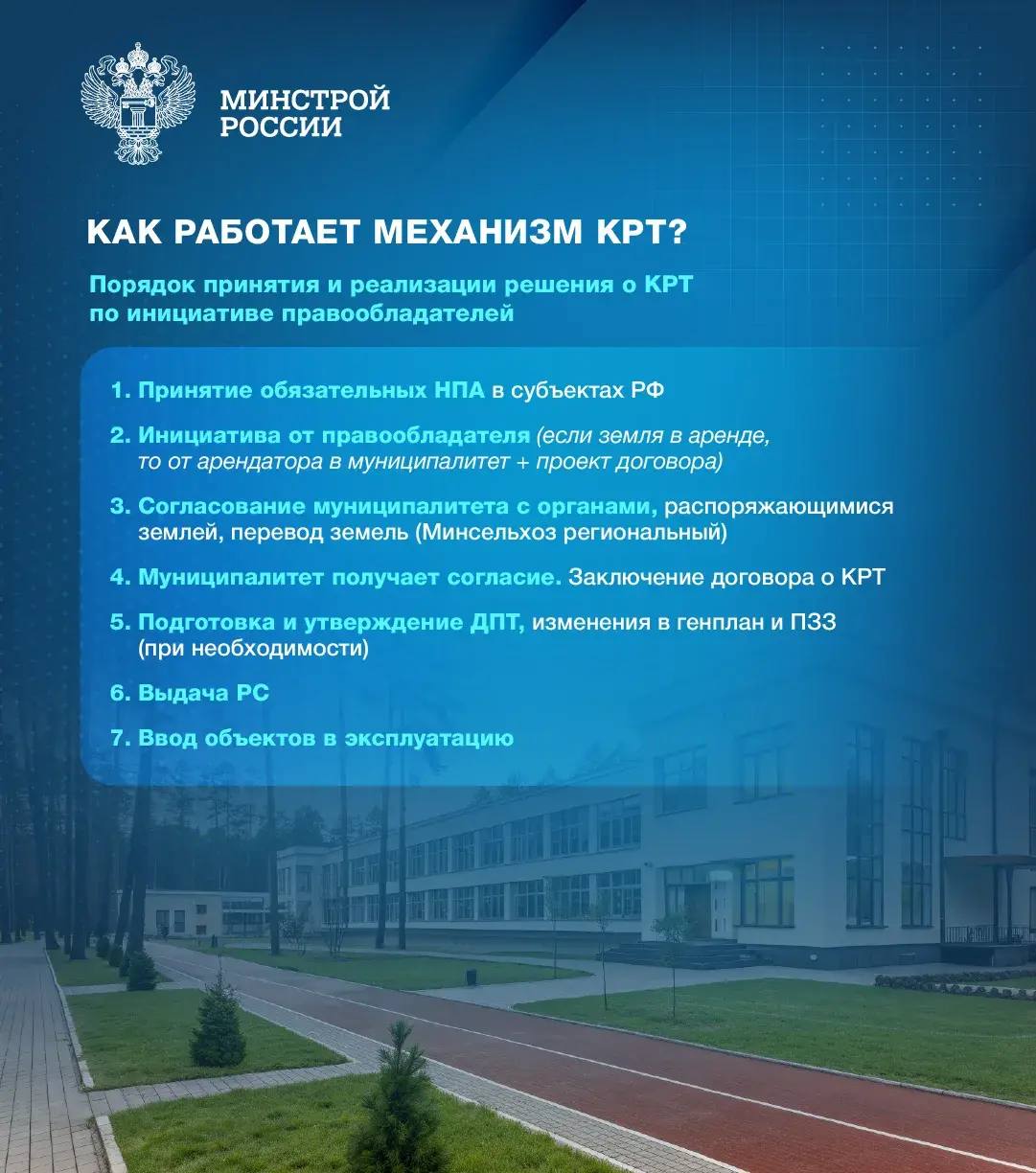 МИНСТРОЙ
РОССИИ

КАК РАБОТАЕТ МЕХАНИЗМ КРТ?

Порядок принятия и реализации решения о КРТ по инициативе правообладателей

1. Принятие обязательных НПА в субъектах РФ
2. Инициатива от правообладателя (если земля в аренде, то от арендатора в муниципалитет + проект договора)
3. Согласование муниципалитета с органами, распоряжающимися землей, перевод земель (Минсельхоз региональный)
4. Муниципалитет получает согласие. Заключение договора о КРТ
5. Подготовка и утверждение ДПТ, изменения в генплан и ПЗЗ (при необходимости)
6. Выдача РС
7. Ввод объектов в эксплуатацию